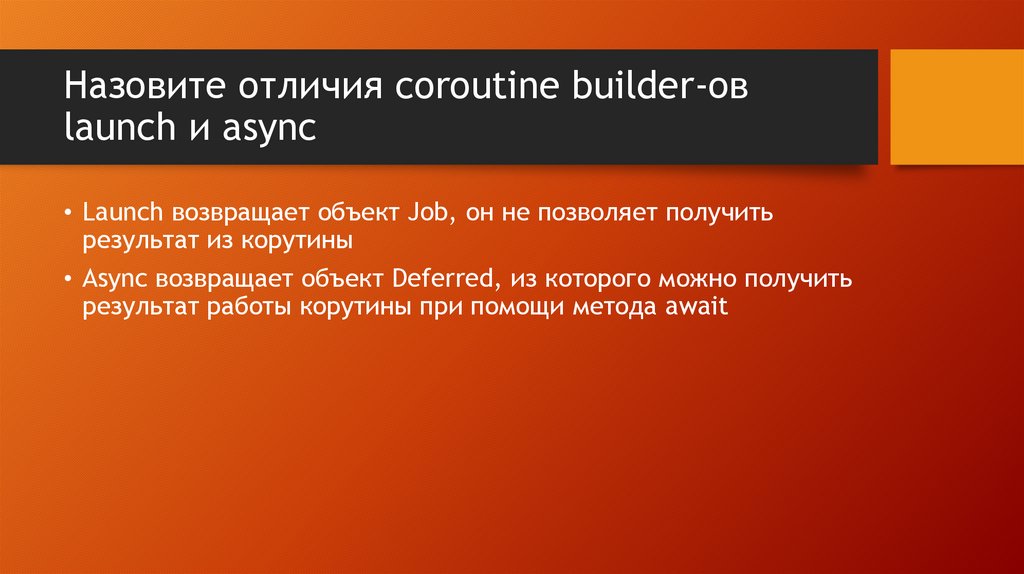 Назовите отличия coroutine builder-ов launch и async

• Launch возвращает объект Job, он не позволяет получить результат из корутины

• Async возвращает объект Deferred, из которого можно получить результат работы корутины при помощи метода await